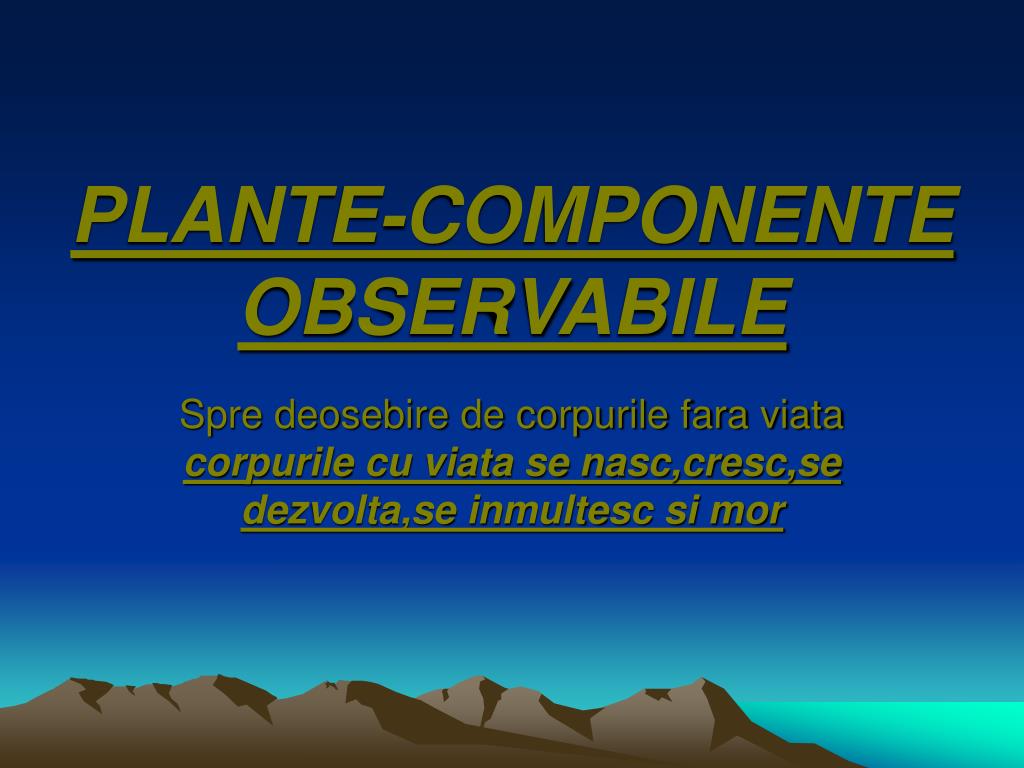 PLANTE-COMPONENTE OBSERVABILE

Spre deosebire de corpurile fara viata corpurile cu viata se nasc,cresc,se dezvolta,se inmultesc si mor